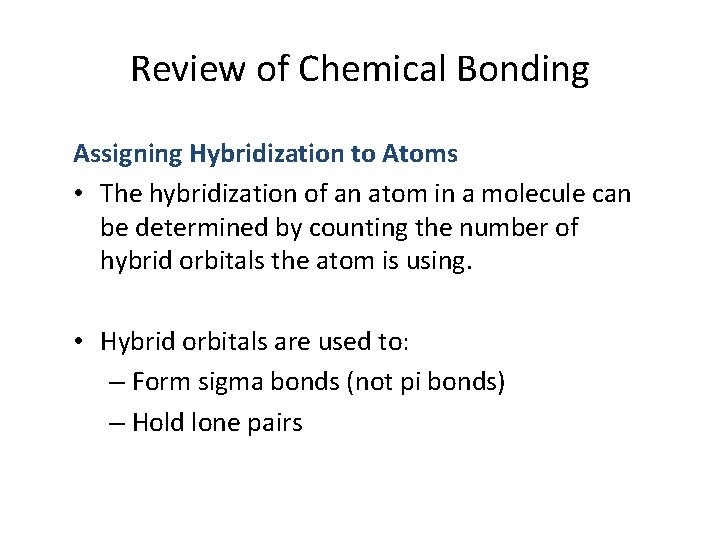 Review of Chemical Bonding

Assigning Hybridization to Atoms

• The hybridization of an atom in a molecule can be determined by counting the number of hybrid orbitals the atom is using.

• Hybrid orbitals are used to:
– Form sigma bonds (not pi bonds)
– Hold lone pairs